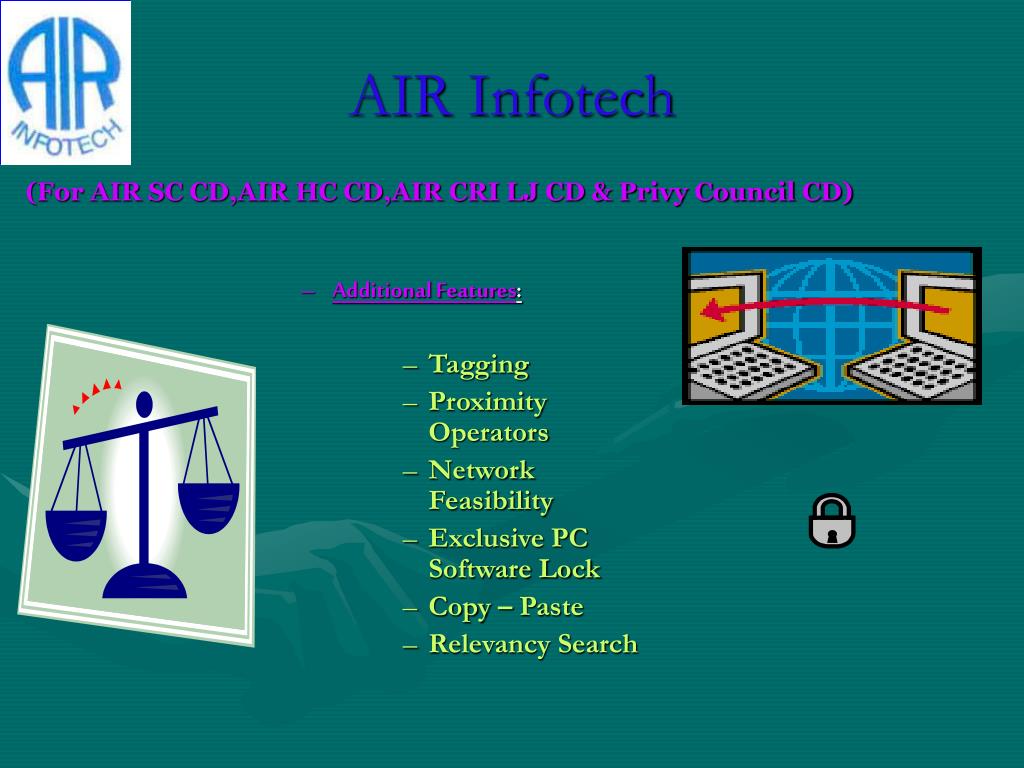 AIR INFOTECH

AIR Infotech

(For AIR SC CD,AIR HC CD,AIR CRI LJ CD & Privy Council CD)

– Additional Features:

– Tagging
– Proximity Operators
– Network Feasibility
– Exclusive PC Software Lock
– Copy – Paste
– Relevancy Search